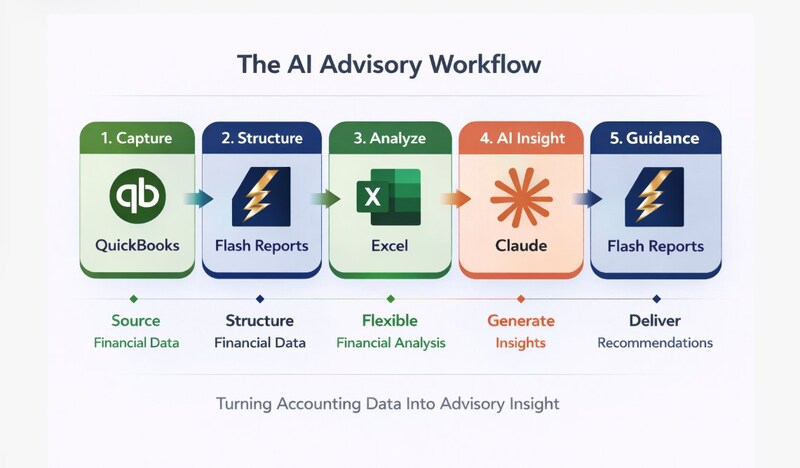 The AI Advisory Workflow

1. Capture
qb
QuickBooks

2. Structure
Flash Reports

3. Analyze
X
Excel

4. AI Insight
Claude

5. Guidance
Flash Reports

Source
Financial Data

Structure
Financial Data

Flexible
Financial Analysis

Generate
Insights

Deliver
Recommendations

Turning Accounting Data Into Advisory Insight